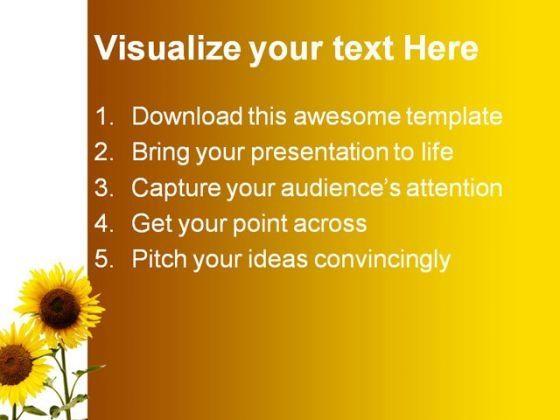 Visualize your text Here

1. Download this awesome template
2. Bring your presentation to life
3. Capture your audience's attention
4. Get your point across
5. Pitch your ideas convincingly